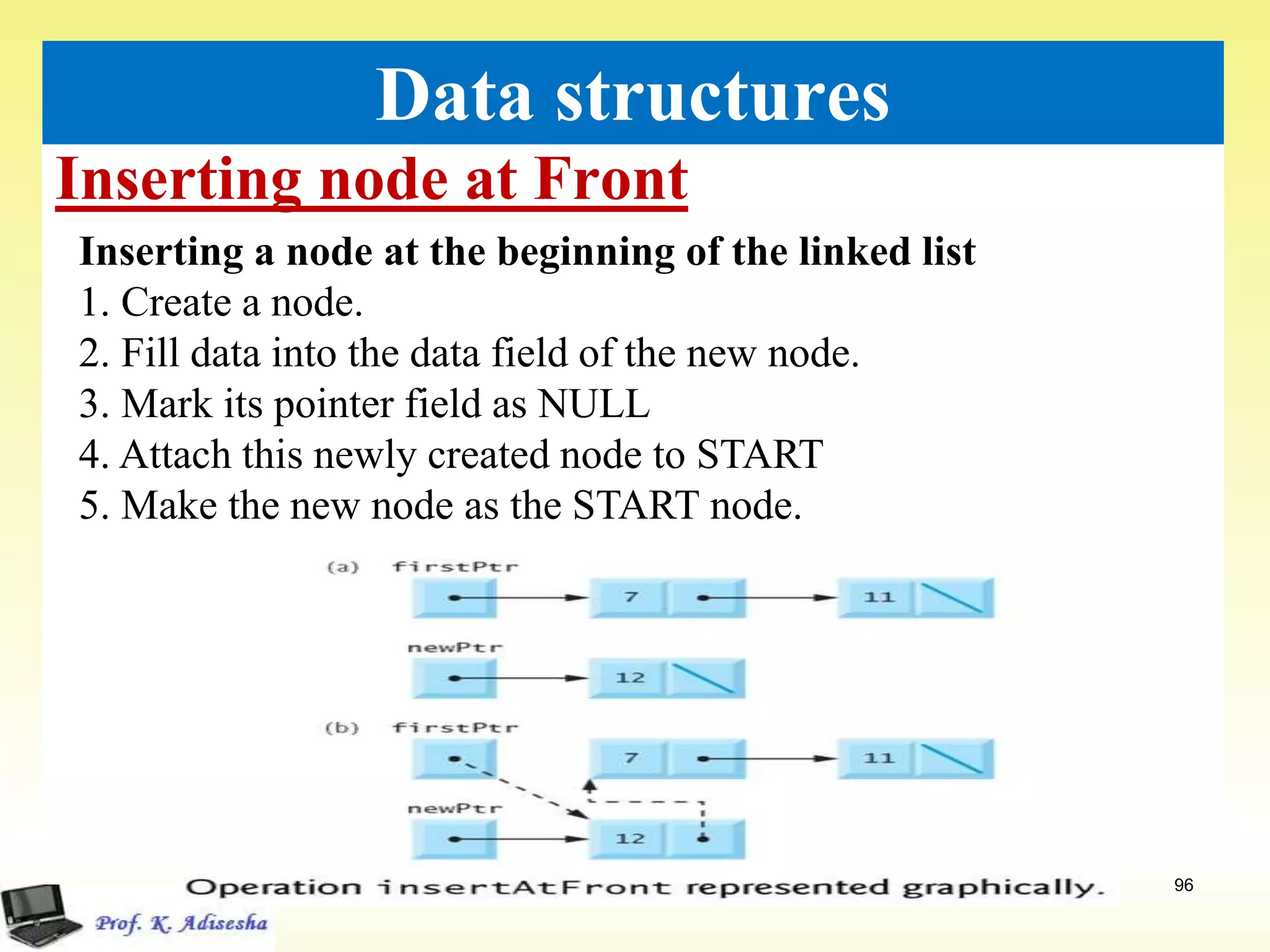 Data structures

Inserting node at Front

Inserting a node at the beginning of the linked list

1. Create a node.
2. Fill data into the data field of the new node.
3. Mark its pointer field as NULL
4. Attach this newly created node to START
5. Make the new node as the START node.

(a) firstPtr

7

11

newPtr

12

(b) firstPtr

7

11

newPtr

12

Operation insertAtFront represented graphically.

96

Prof. K. Adisesha